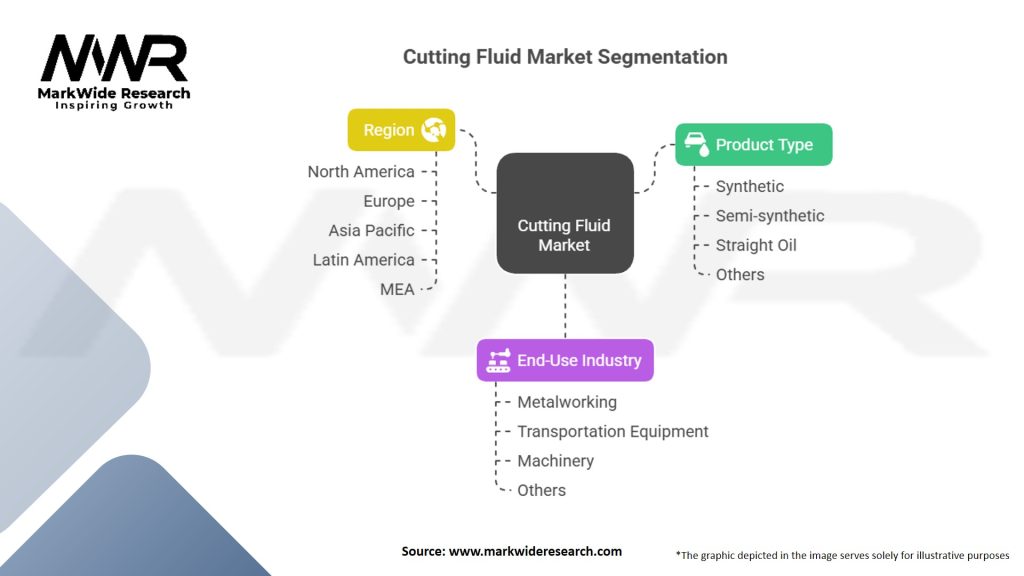 MWR
MarkWide Research
Inspiring Growth

Cutting Fluid Market Segmentation

Region
North America
Europe
Asia Pacific
Latin America
MEA

Cutting Fluid Market

Product Type
Synthetic
Semi-synthetic
Straight Oil
Others

End-Use Industry
Metalworking
Transportation Equipment
Machinery
Others

Source: www.markwideresearch.com

*The graphic depicted in the image serves solely for illustrative purposes